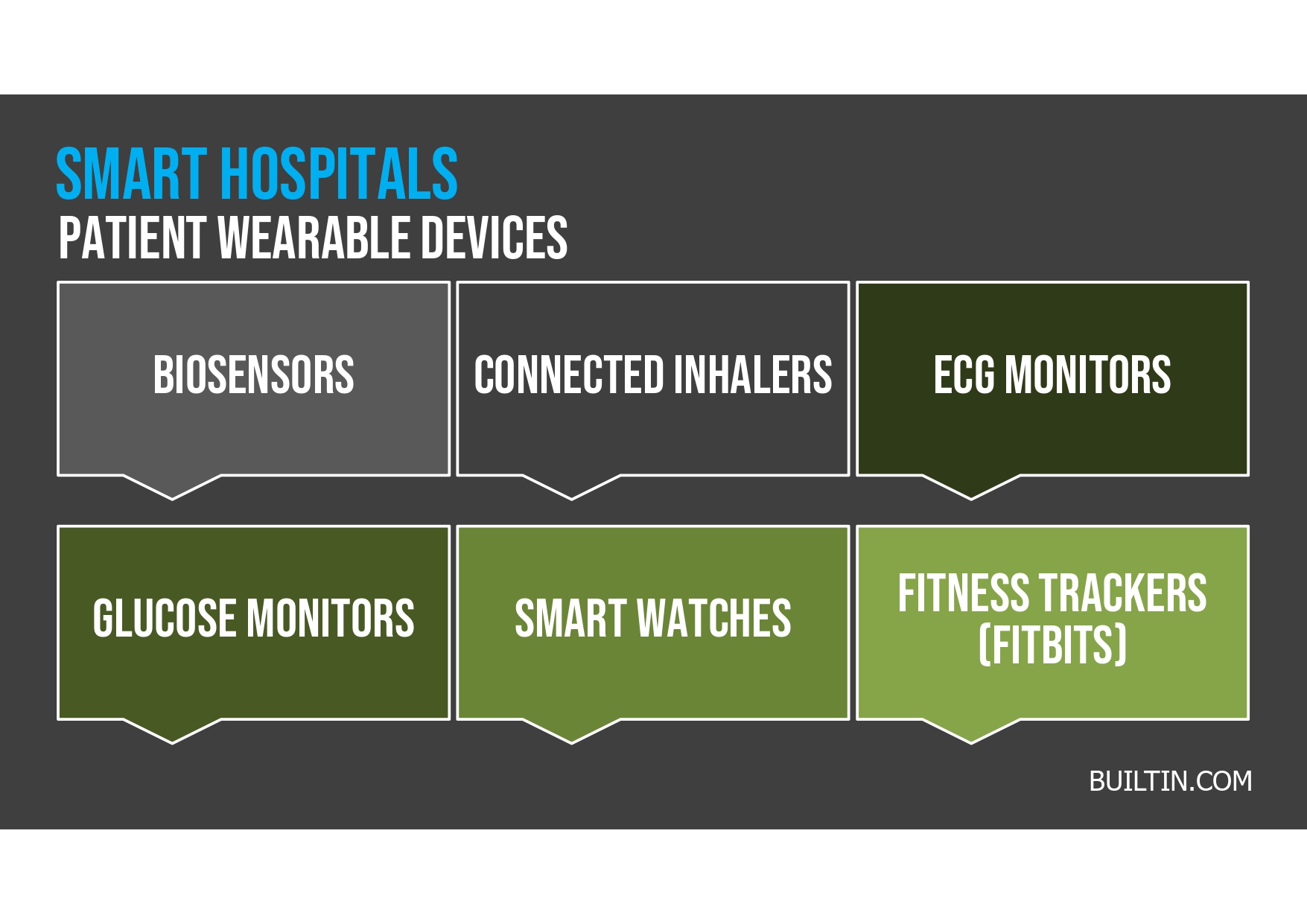 SMART HOSPITALS

PATIENT WEARABLE DEVICES

BIOSENSORS

CONNECTED INHALERS

ECG MONITORS

GLUCOSE MONITORS

SMART WATCHES

FITNESS TRACKERS (FITBITS)

BUILTIN.COM